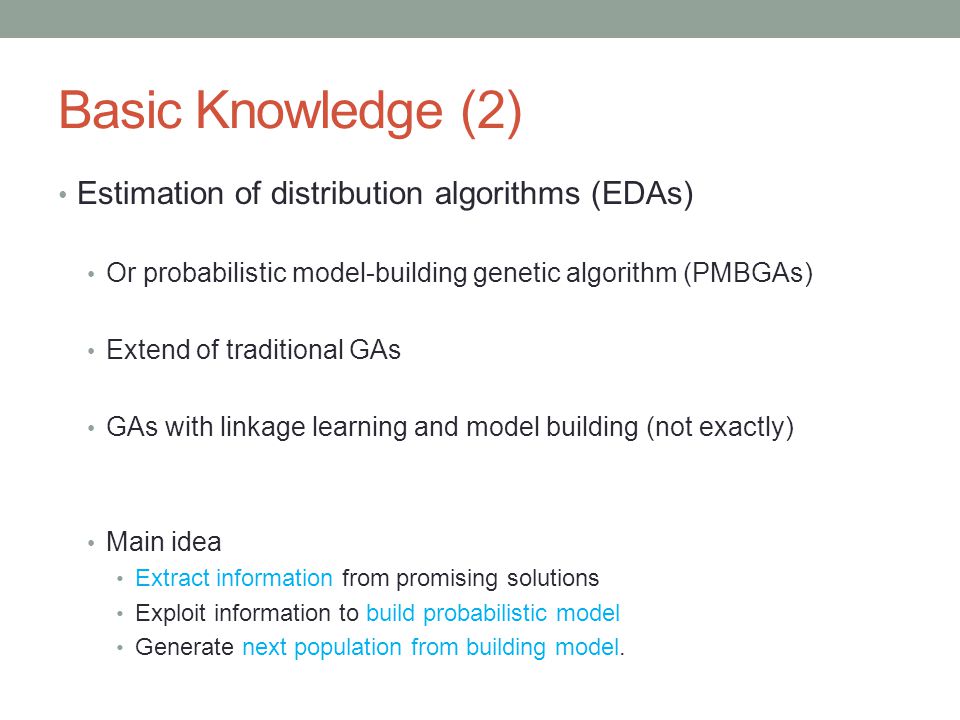 Basic Knowledge (2)

• Estimation of distribution algorithms (EDAs)

• Or probabilistic model-building genetic algorithm (PMBGAs)

• Extend of traditional GAs

• GAs with linkage learning and model building (not exactly)

• Main idea
• Extract information from promising solutions
• Exploit information to build probabilistic model
• Generate next population from building model.